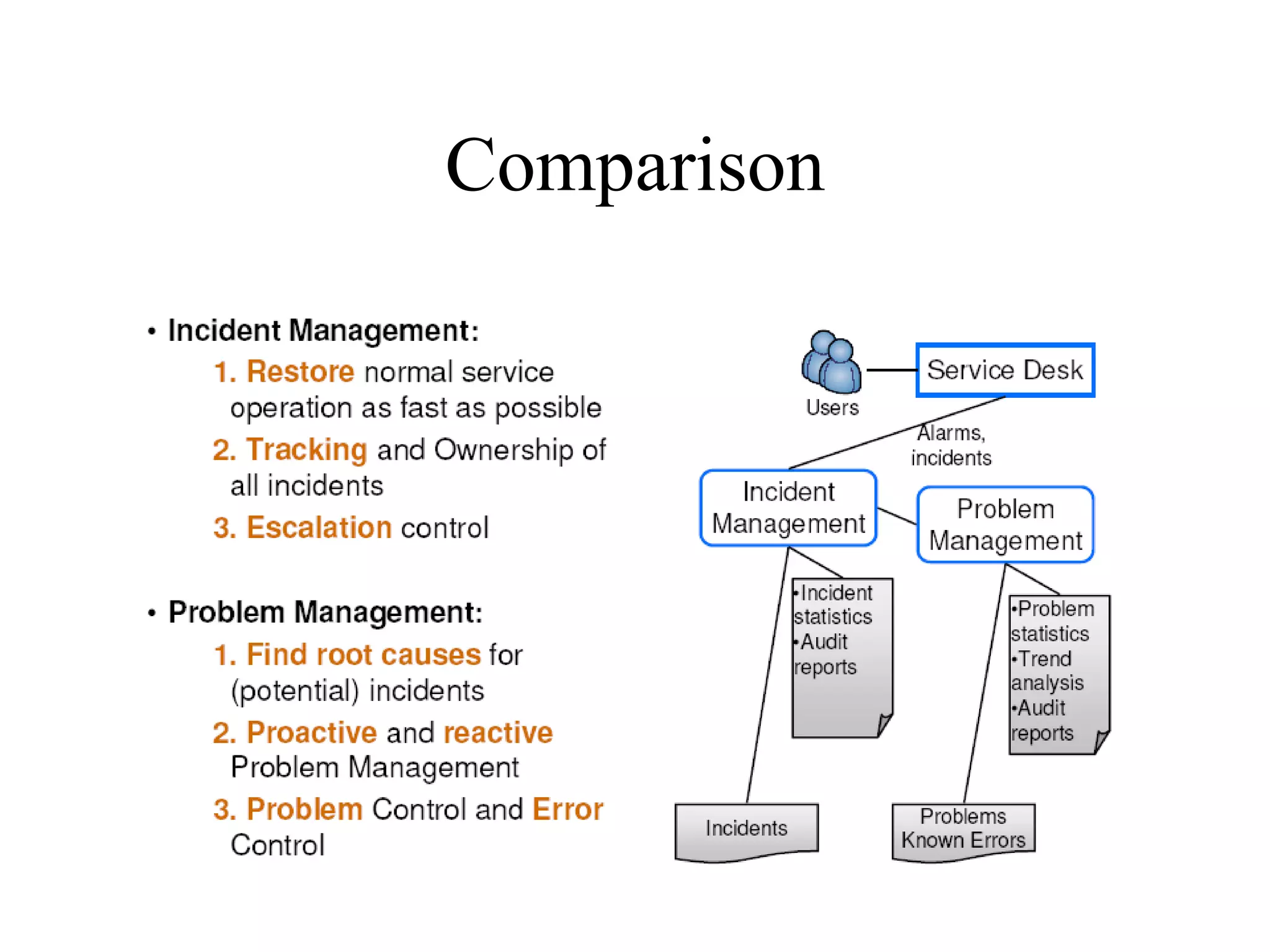 Comparison

• Incident Management:
1. Restore normal service operation as fast as possible
2. Tracking and Ownership of all incidents
3. Escalation control

• Problem Management:
1. Find root causes for (potential) incidents
2. Proactive and reactive Problem Management
3. Problem Control and Error Control

Users

Service Desk

Alarms, incidents

Incident Management

Problem Management

•Incident statistics
•Audit reports

•Problem statistics
•Trend analysis
•Audit reports

Incidents

Problems
Known Errors